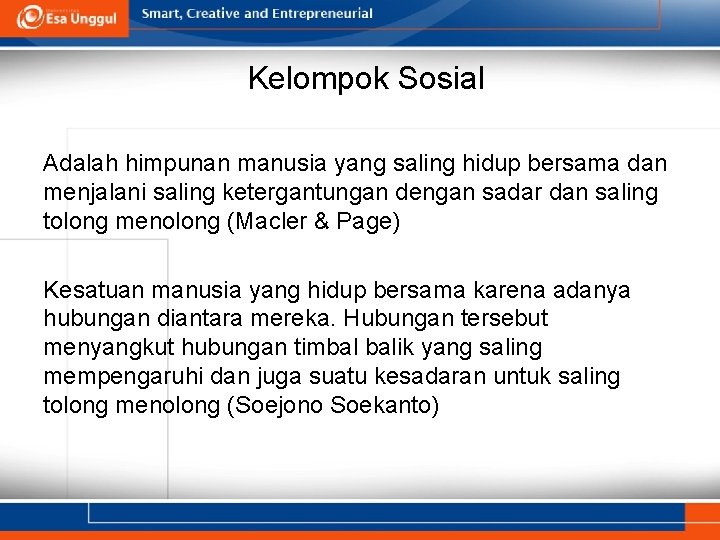 Esa Unggul

Smart, Creative and Entrepreneurial

Kelompok Sosial

Adalah himpunan manusia yang saling hidup bersama dan menjalani saling ketergantungan dengan sadar dan saling tolong menolong (Macler & Page)

Kesatuan manusia yang hidup bersama karena adanya hubungan diantara mereka. Hubungan tersebut menyangkut hubungan timbal balik yang saling mempengaruhi dan juga suatu kesadaran untuk saling tolong menolong (Soejono Soekanto)